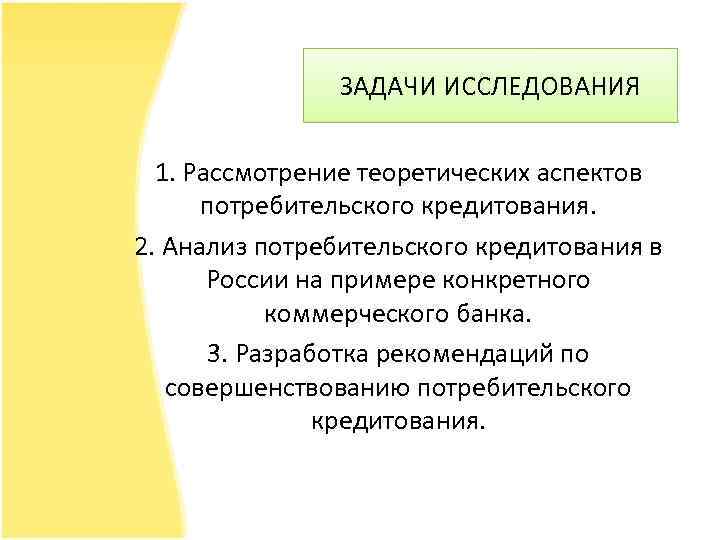 ЗАДАЧИ ИССЛЕДОВАНИЯ

1. Рассмотрение теоретических аспектов потребительского кредитования.

2. Анализ потребительского кредитования в России на примере конкретного коммерческого банка.

3. Разработка рекомендаций по совершенствованию потребительского кредитования.